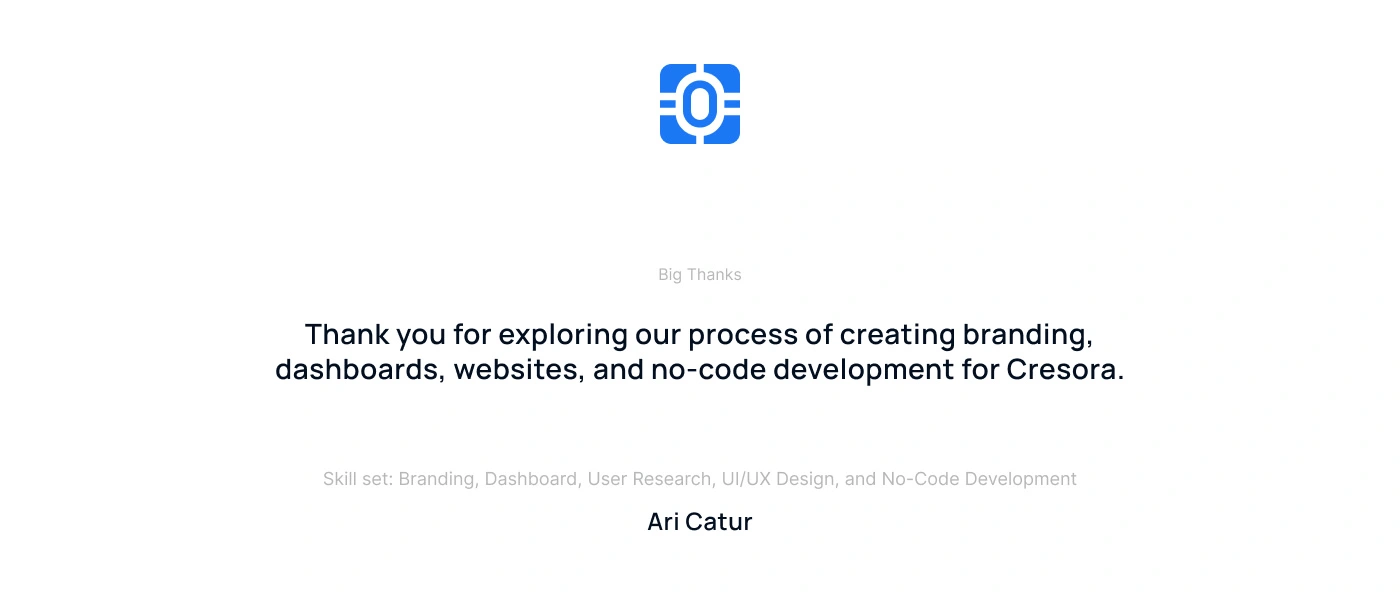 Big Thanks

Thank you for exploring our process of creating branding, dashboards, websites, and no-code development for Cresora.

Skill set: Branding, Dashboard, User Research, UI/UX Design, and No-Code Development

Ari Catur